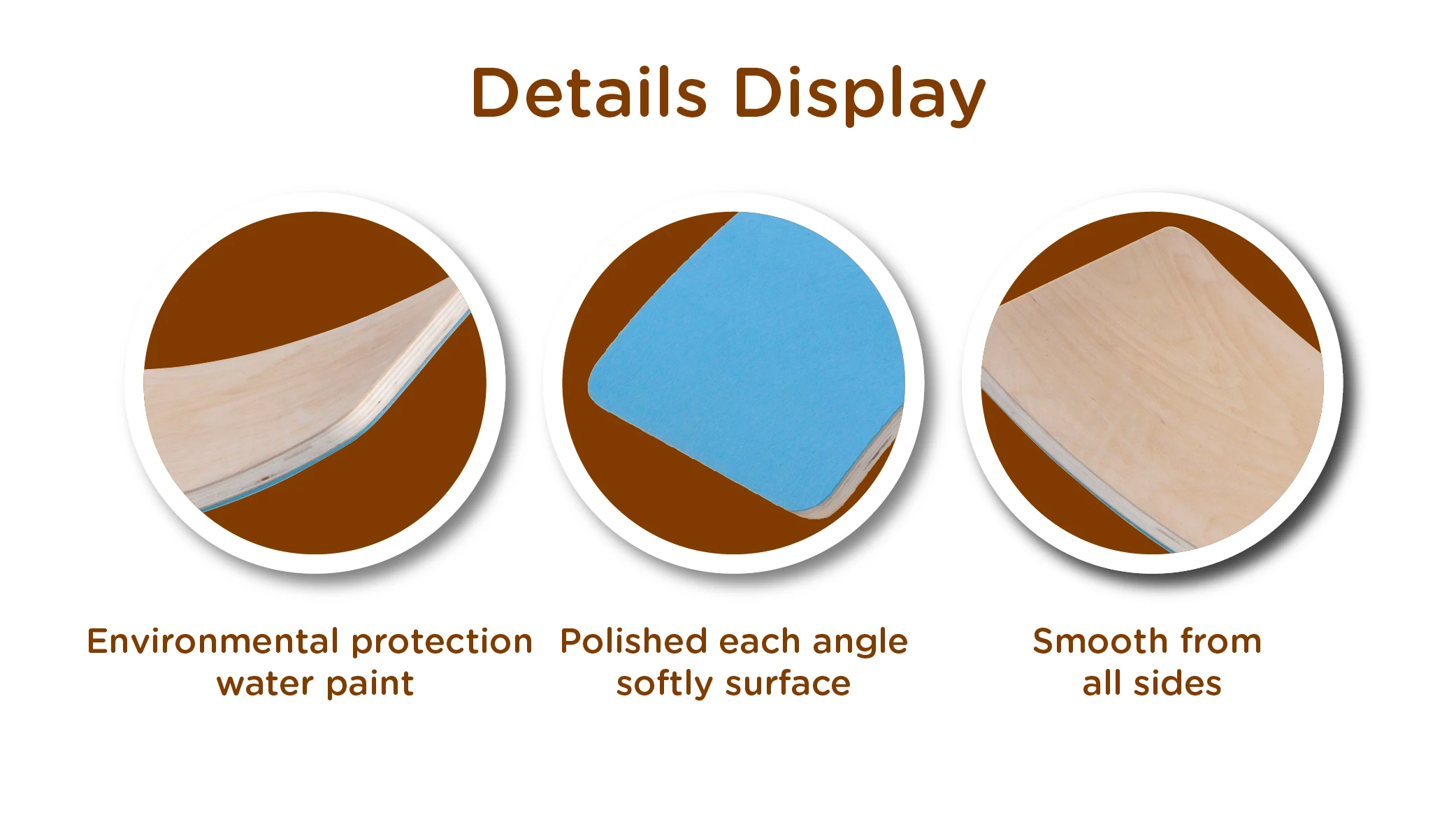 Details Display

Environmental protection water paint

Polished each angle softly surface

Smooth from all sides